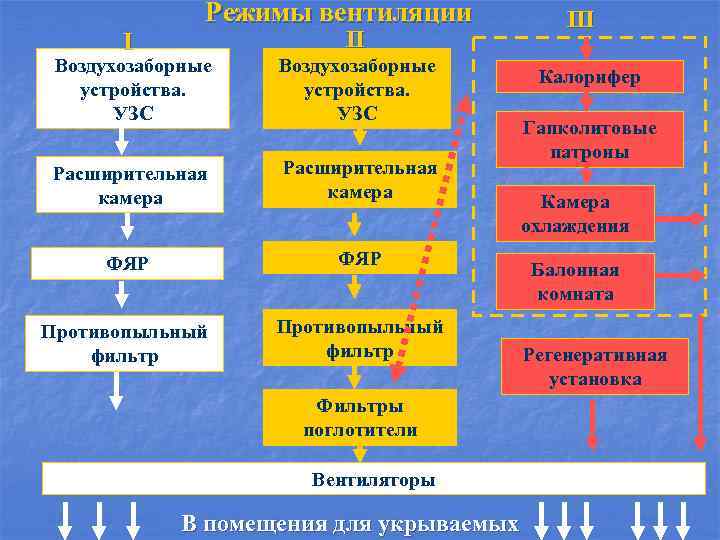 Режимы вентиляции

I

Воздухозаборные устройства. УЗС

Расширительная камера

ФЯР

Противопыльный фильтр

II

Воздухозаборные устройства. УЗС

Расширительная камера

ФЯР

Противопыльный фильтр

Фильтры поглотители

III

Калорифер

Гапколитовые патроны

Камера охлаждения

Балонная комната

Регенеративная установка

Вентиляторы

В помещения для укрываемых